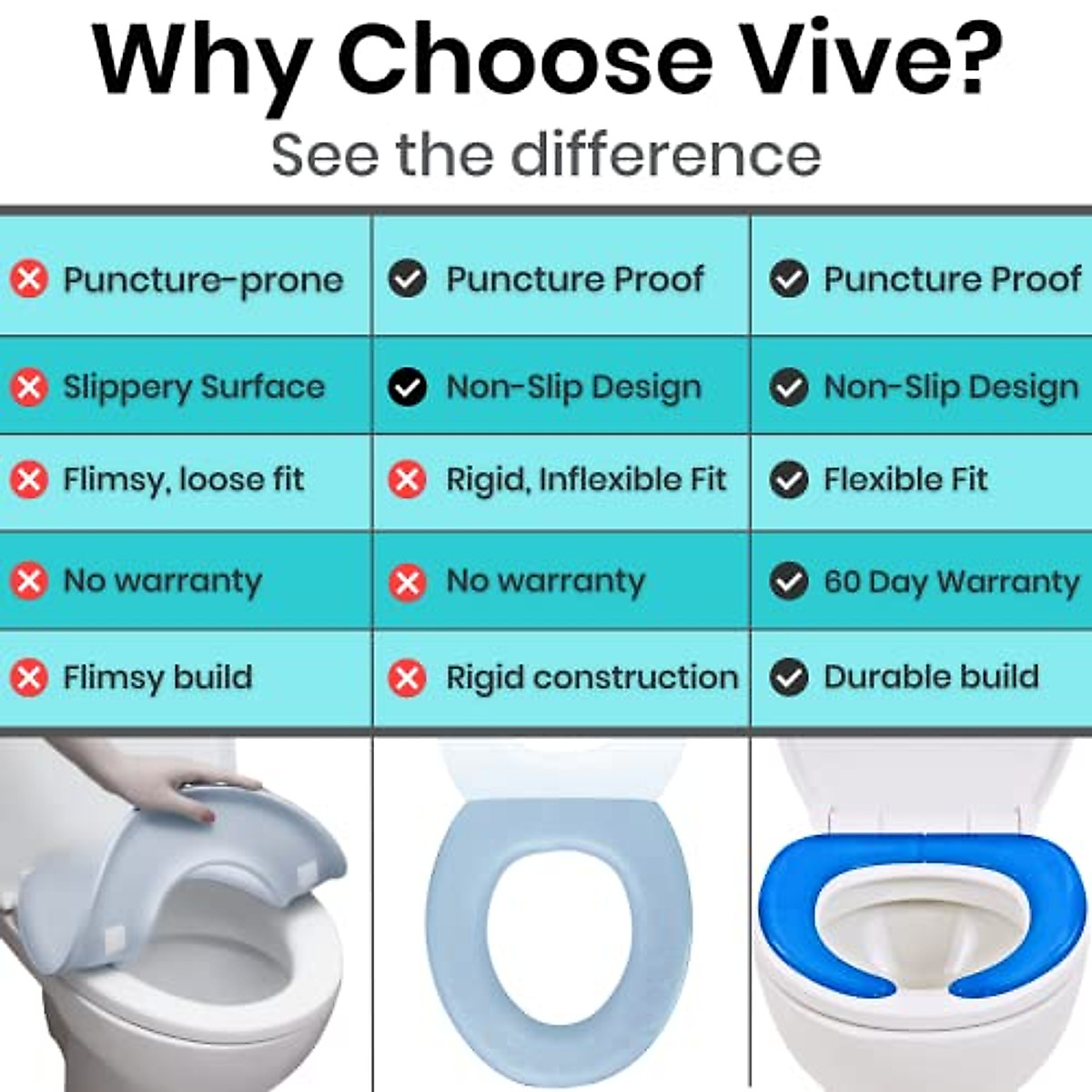 Why Choose Vive?
See the difference

| | | |
|---|---|---|
| Puncture-prone | Puncture Proof | Puncture Proof |
| Slippery Surface | Non-Slip Design | Non-Slip Design |
| Flimsy, loose fit | Rigid, Inflexible Fit | Flexible Fit |
| No warranty | No warranty | 60 Day Warranty |
| Flimsy build | Rigid construction | Durable build |